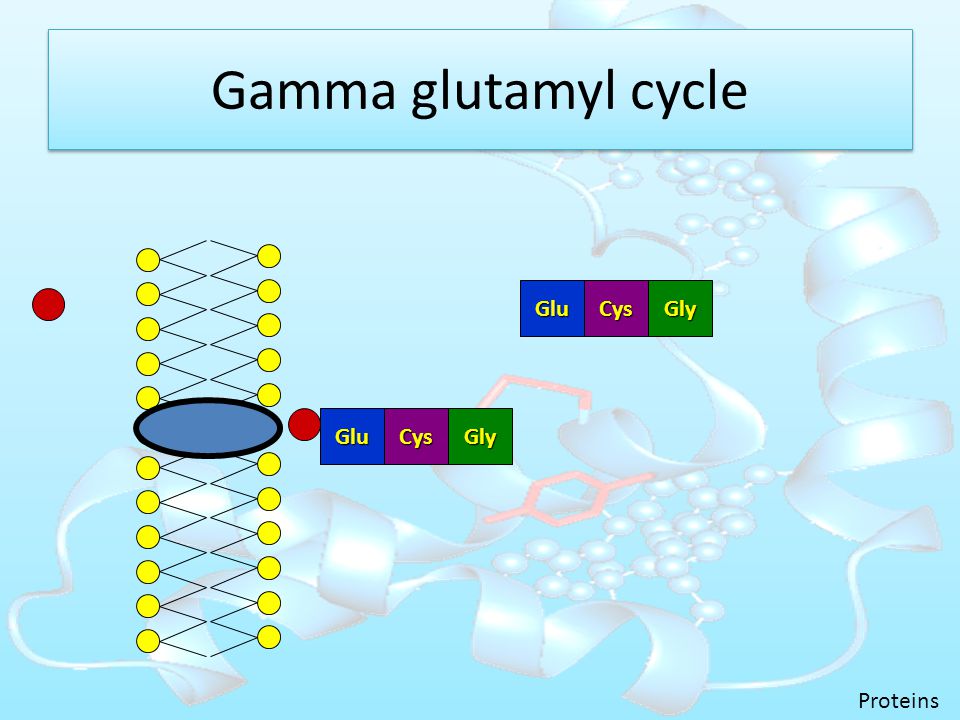 Gamma glutamyl cycle

Glu Cys Gly

Glu Cys Gly

Proteins